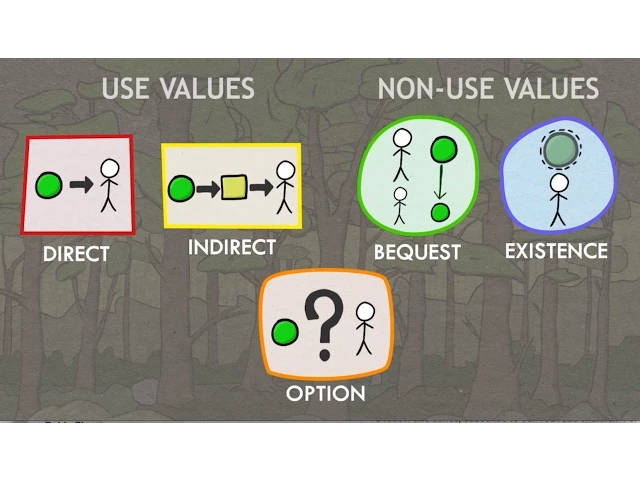 USE VALUES

NON-USE VALUES

DIRECT

INDIRECT

BEQUEST

EXISTENCE

?

OPTION